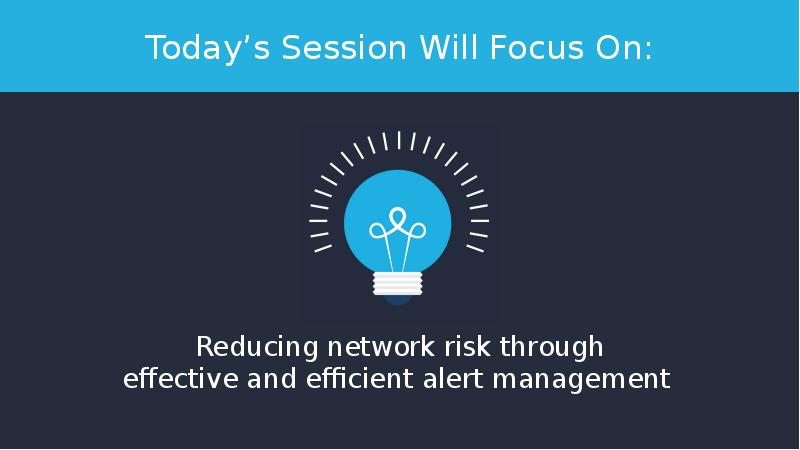 Today’s Session Will Focus On:

Reducing network risk through effective and efficient alert management